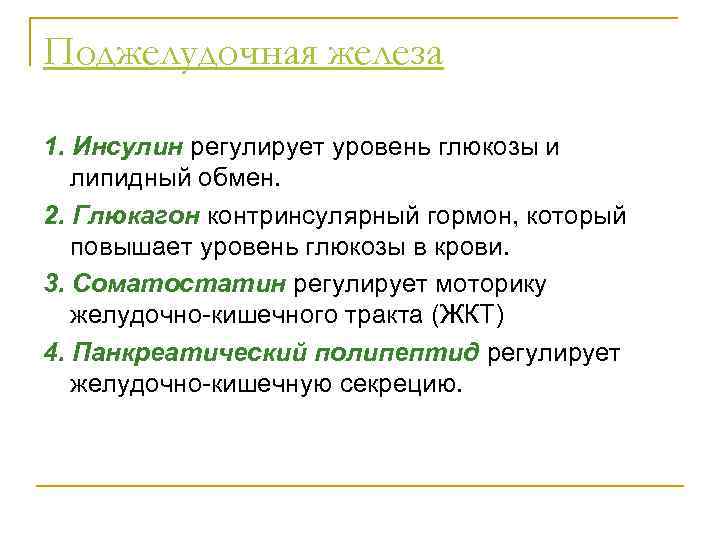 Поджелудочная железа

1. Инсулин регулирует уровень глюкозы и липидный обмен.

2. Глюкагон контринсулярный гормон, который повышает уровень глюкозы в крови.

3. Соматостатин регулирует моторику желудочно-кишечного тракта (ЖКТ)

4. Панкреатический полипептид регулирует желудочно-кишечную секрецию.